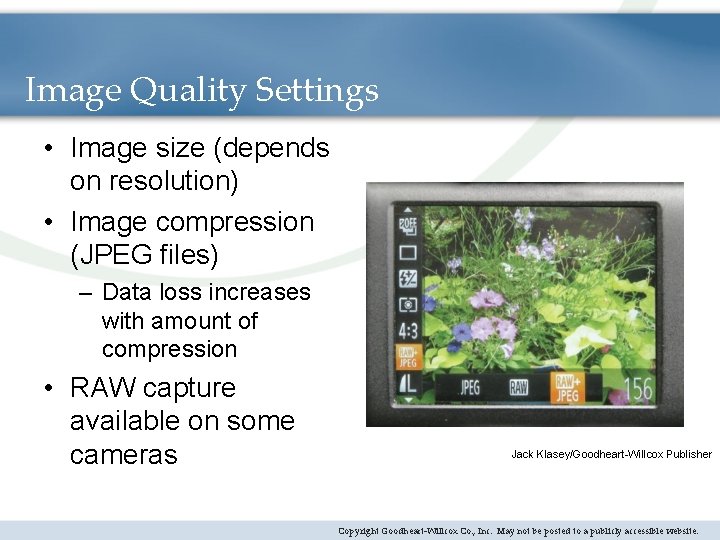 Image Quality Settings

• Image size (depends on resolution)
• Image compression (JPEG files)
– Data loss increases with amount of compression
• RAW capture available on some cameras

OFF
4:3
RAW+ JPEG
L
JPEG
RAW
RAW+ JPEG
156

Jack Klasey/Goodheart-Willcox Publisher

Copyright Goodheart-Willcox Co., Inc. May not be posted to a publicly accessible website.